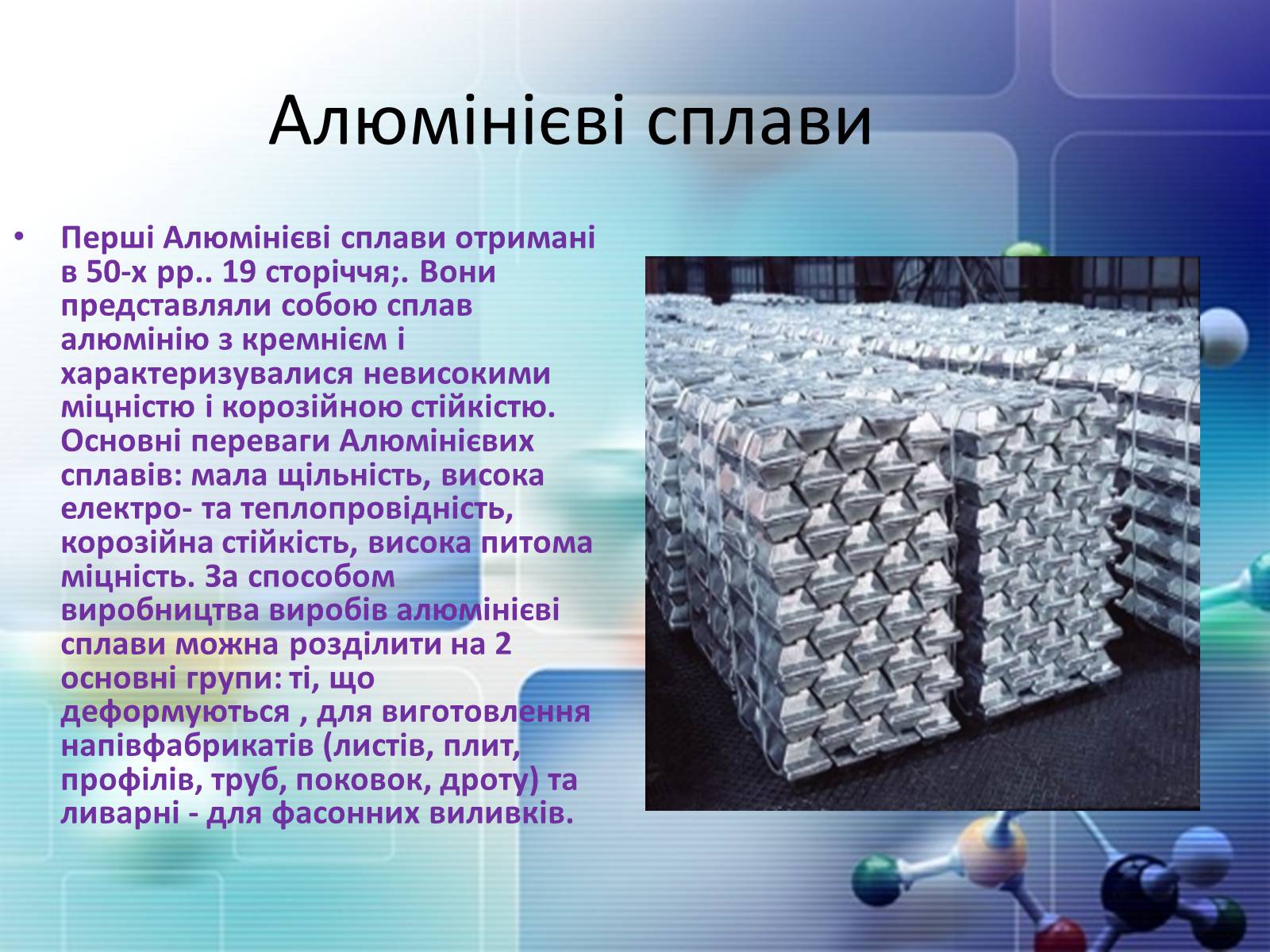 Алюмінієві сплави

• Перші Алюмінієві сплави отримані в 50-х рр.. 19 сторіччя;. Вони представляли собою сплав алюмінію з кремнієм і характеризувалися невисокими міцністю і корозійною стійкістю. Основні переваги Алюмінієвих сплавів: мала щільність, висока електро- та теплопровідність, корозійна стійкість, висока питома міцність. За способом виробництва виробів алюмінієві сплави можна розділити на 2 основні групи: ті, що деформуються , для виготовлення напівфабрикатів (листів, плит, профілів, труб, поковок, дроту) та ливарні - для фасонних виливків.